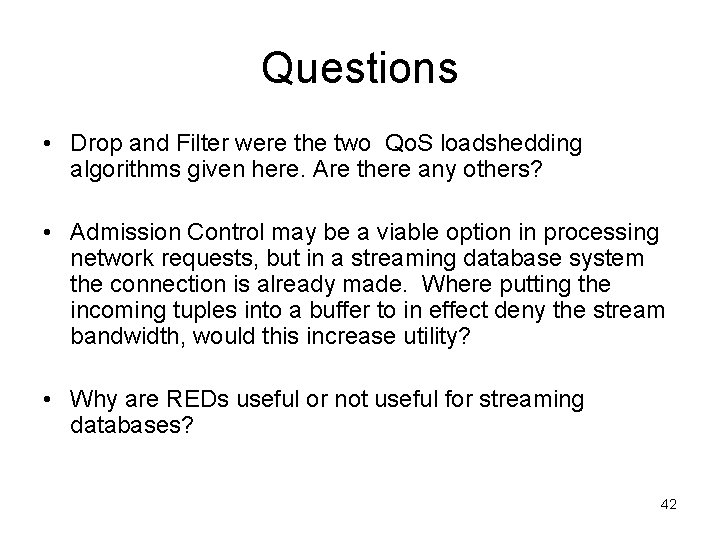 Questions

• Drop and Filter were the two QoS loadshedding algorithms given here. Are there any others?

• Admission Control may be a viable option in processing network requests, but in a streaming database system the connection is already made. Where putting the incoming tuples into a buffer to in effect deny the stream bandwidth, would this increase utility?

• Why are REDs useful or not useful for streaming databases?

42